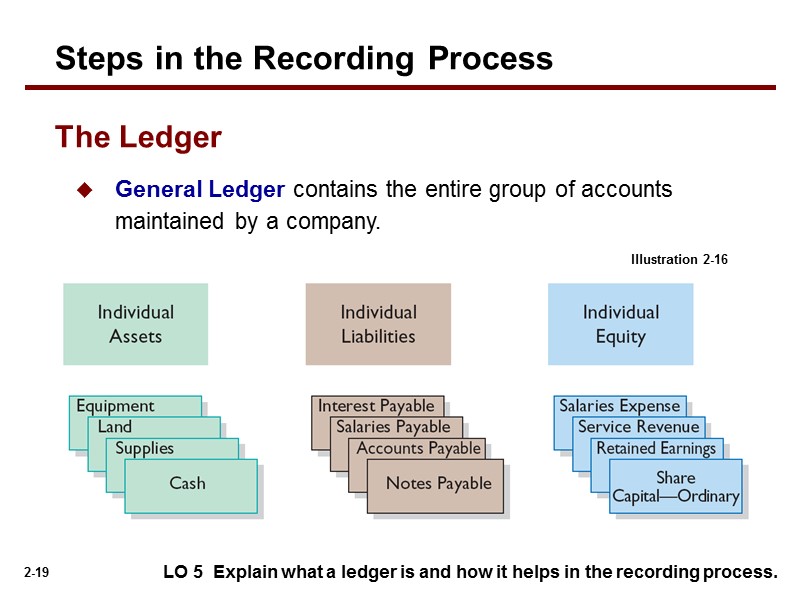 Steps in the Recording Process

The Ledger

◆ General Ledger contains the entire group of accounts maintained by a company.

Illustration 2-16

Individual Assets

Individual Liabilities

Individual Equity

Equipment
Land
Supplies
Cash

Interest Payable
Salaries Payable
Accounts Payable
Notes Payable

Salaries Expense
Service Revenue
Retained Earnings
Share Capital—Ordinary

2-19

LO 5 Explain what a ledger is and how it helps in the recording process.